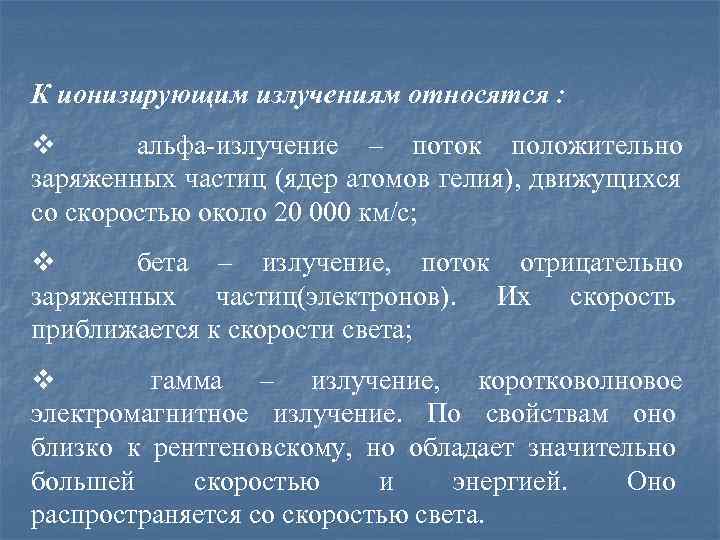 К ионизирующим излучениям относятся :

❖ альфа-излучение – поток положительно заряженных частиц (ядер атомов гелия), движущихся со скоростью около 20 000 км/с;

❖ бета – излучение, поток отрицательно заряженных частиц(электронов). Их скорость приближается к скорости света;

❖ гамма – излучение, коротковолновое электромагнитное излучение. По свойствам оно близко к рентгеновскому, но обладает значительно большей скоростью и энергией. Оно распространяется со скоростью света.